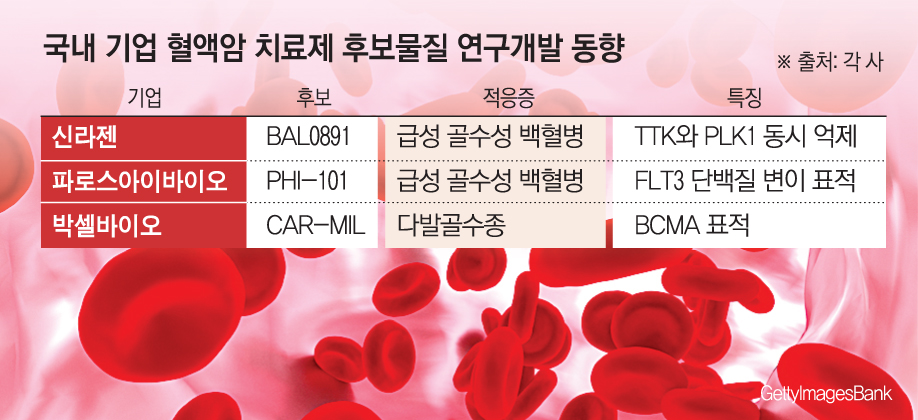 국내 기업 혈액암 치료제 후보물질 연구개발 동향

※ 출처: 각 사

| 기업 | 후보 | 적응증 | 특징 |
|---|---|---|---|
| 신라젠 | BAL0891 | 급성 골수성 백혈병 | TTK와 PLK1 동시 억제 |
| 파로스아이바이오 | PHI-101 | 급성 골수성 백혈병 | FLT3 단백질 변이 표적 |
| 박셀바이오 | CAR-MIL | 다발골수종 | BCMA 표적 |

GettyImagesBank